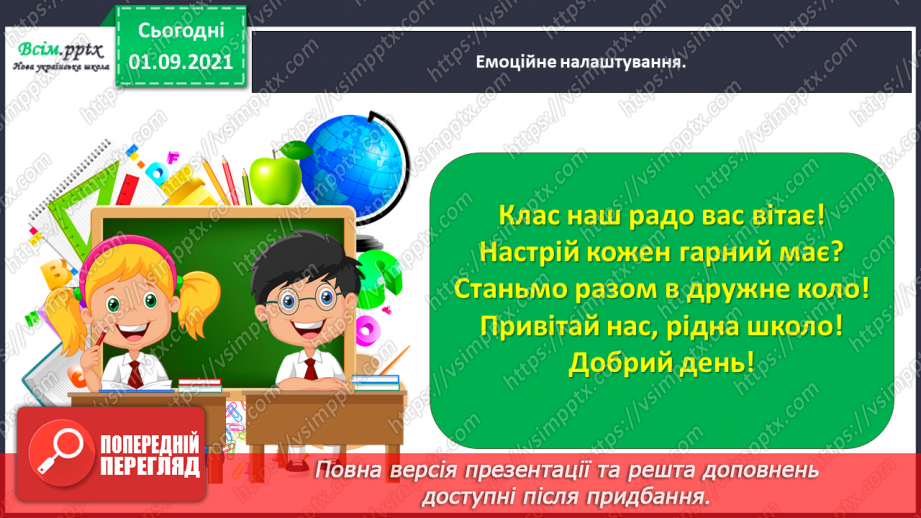 Всім.pptx
Нова українська школа

Сьогодні
01.09.2021

Емоційне налаштування.

Клас наш радо вас вітає!
Настрій кожен гарний має?
Станьмо разом в дружне коло!
Привітай нас, рідна школо!
Добрий день!

ПОПЕРЕДНІЙ ПЕРЕГЛЯД

Повна версія презентації та решта доповнень доступні після придбання.

https://vsimpptx.com